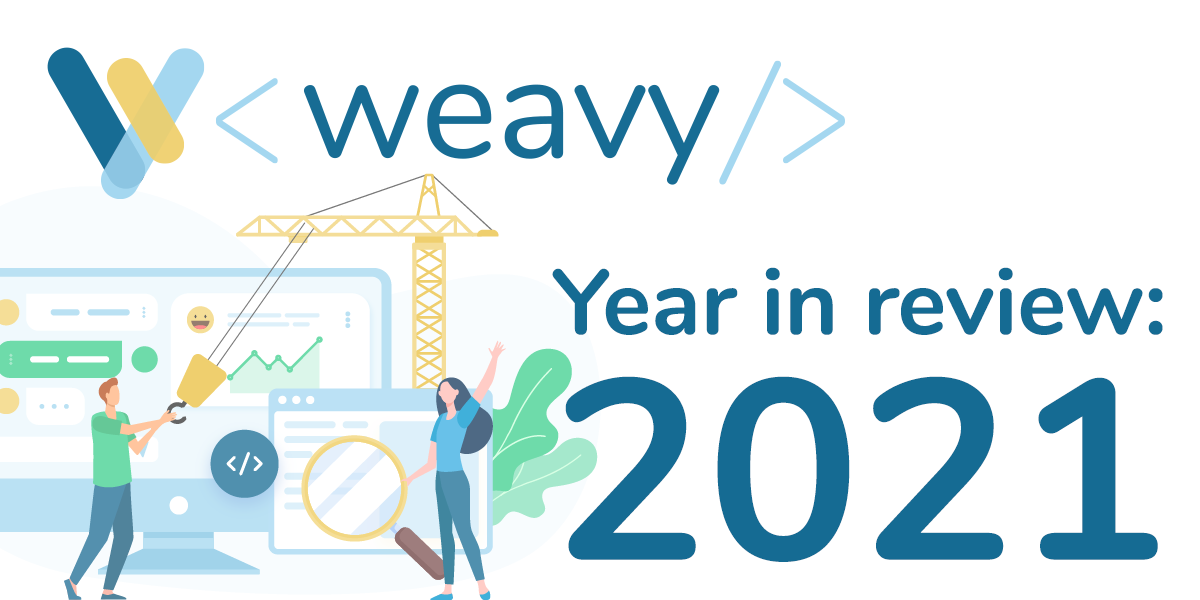 < weavy />

Year in review:
2021

</>